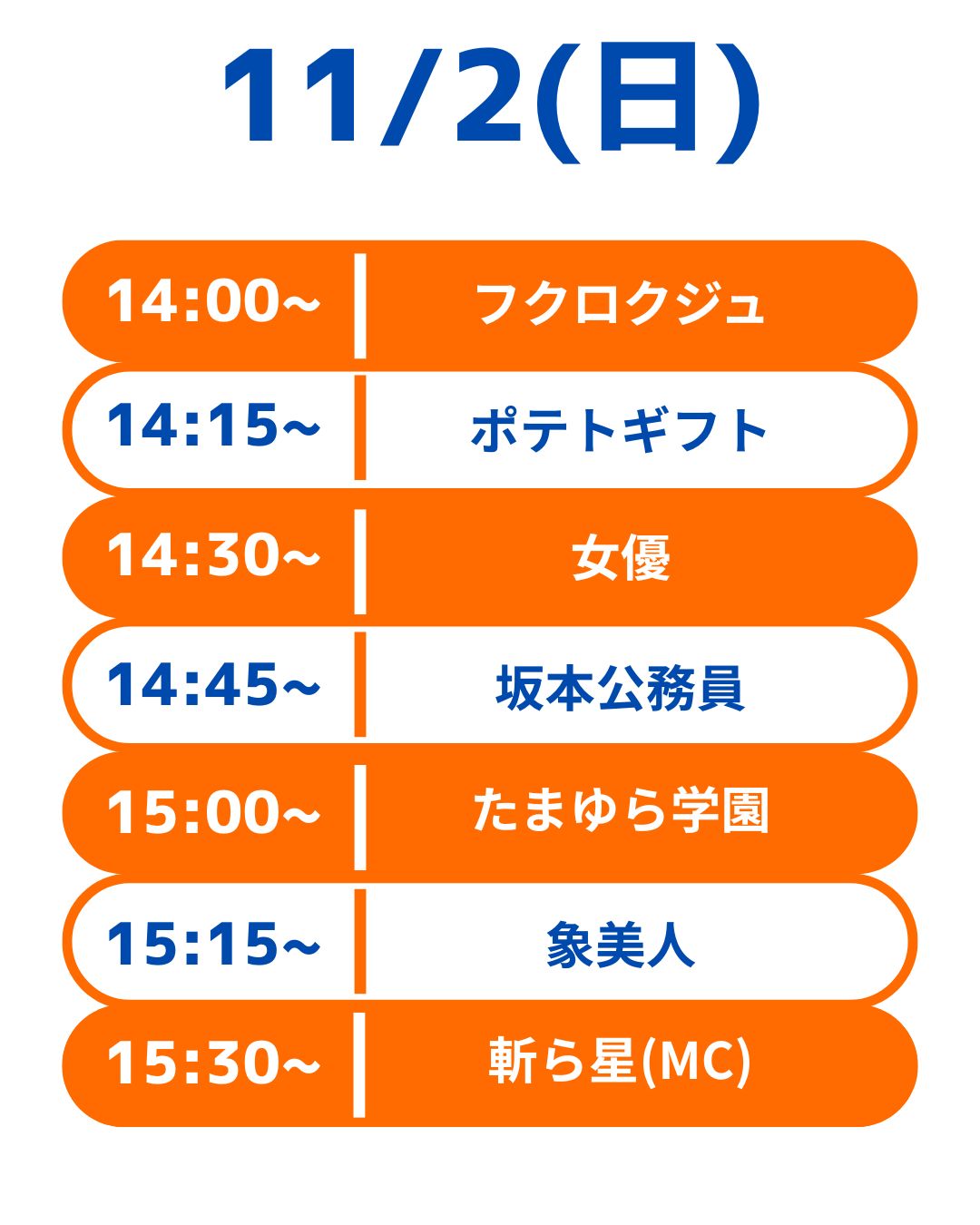 11/2(日)

| 14:00~ | フクロクジュ |
|---|---|
| 14:15~ | ポテトギフト |
| 14:30~ | 女優 |
| 14:45~ | 坂本公務員 |
| 15:00~ | たまゆら学園 |
| 15:15~ | 象美人 |
| 15:30~ | 斬ら星(MC) |